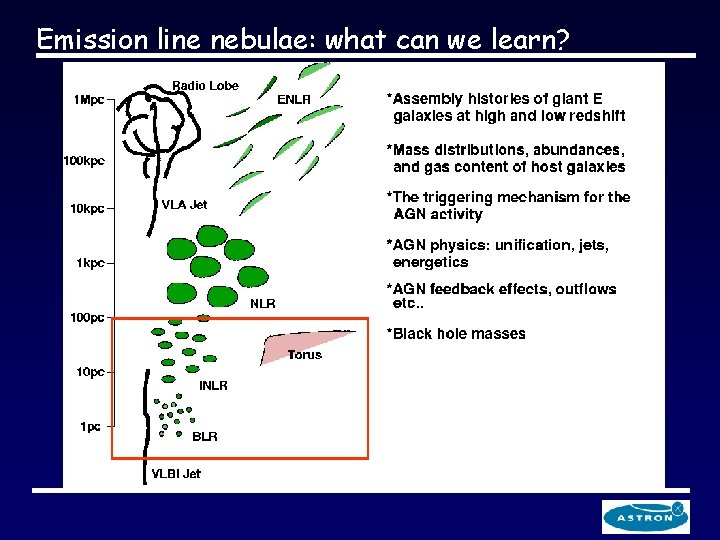 Emission line nebulae: what can we learn?

1Mpc
100kpc
10kpc
1kpc
100pc
10pc
1pc

Radio Lobe
ENLR
VLA Jet
NLR
Torus
INLR
BLR
VLBI Jet

*Assembly histories of giant E galaxies at high and low redshift

*Mass distributions, abundances, and gas content of host galaxies

*The triggering mechanism for the AGN activity

*AGN physics: unification, jets, energetics

*AGN feedback effects, outflows etc..

*Black hole masses

ASTRON